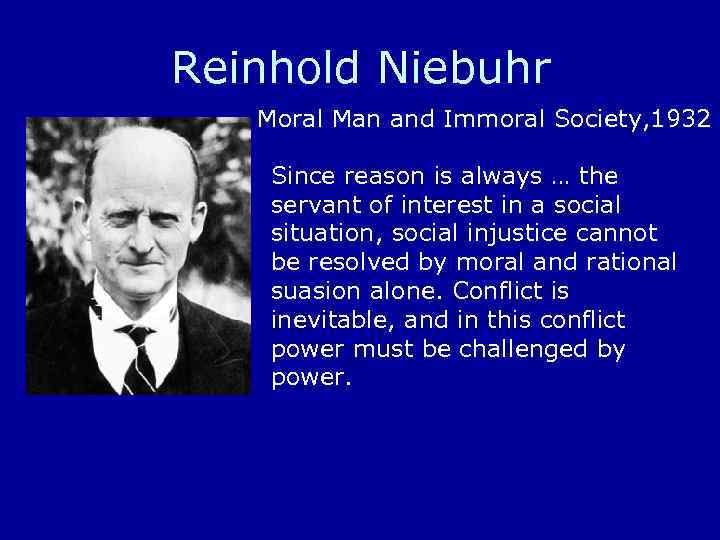 Reinhold Niebuhr

Moral Man and Immoral Society,1932

Since reason is always … the servant of interest in a social situation, social injustice cannot be resolved by moral and rational suasion alone. Conflict is inevitable, and in this conflict power must be challenged by power.